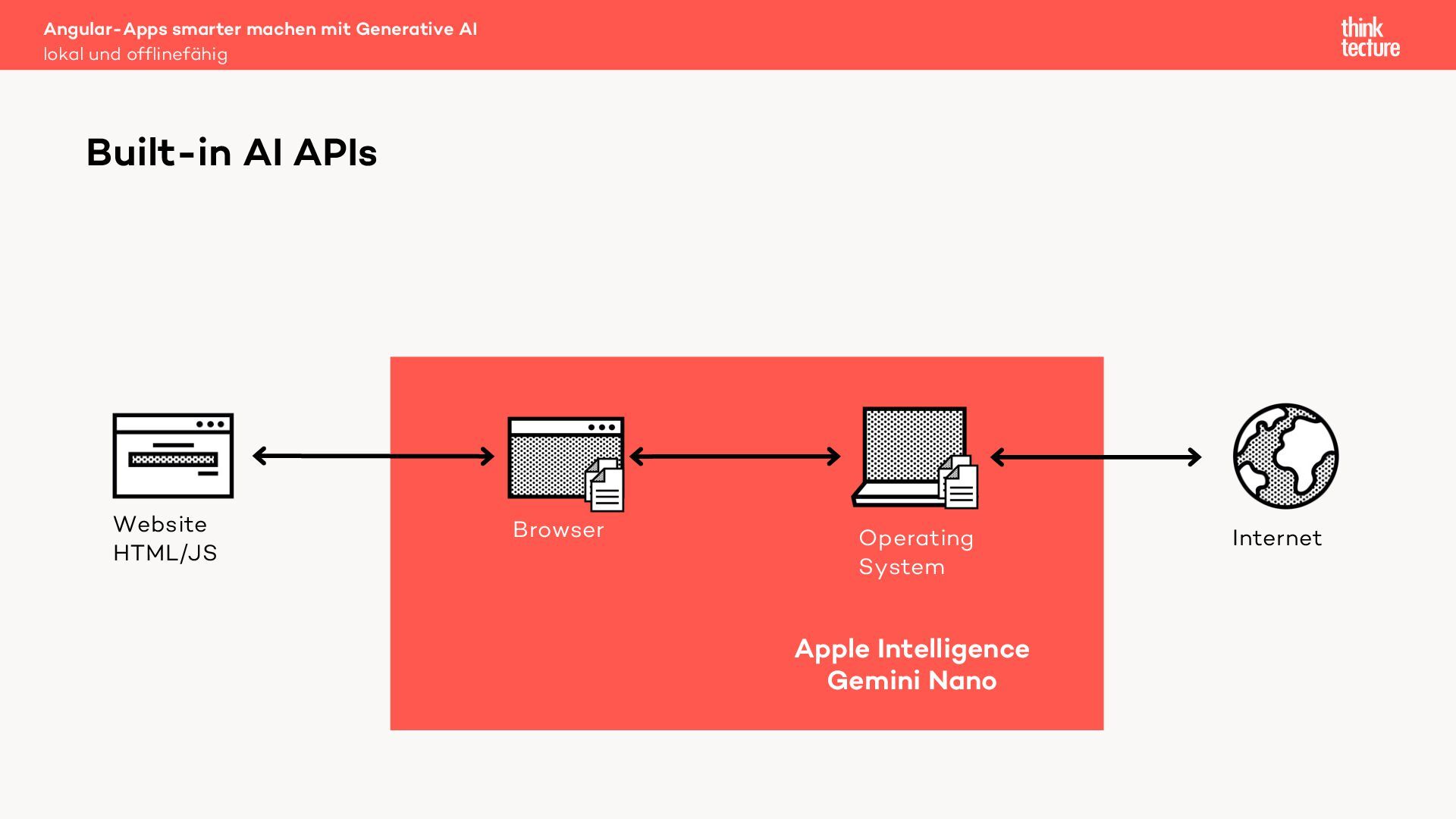 Angular-Apps smarter machen mit Generative AI
lokal und offlinefähig

think
tecture

Built-in AI APIs

Website
HTML/JS

Browser

Operating
System

Internet

Apple Intelligence
Gemini Nano